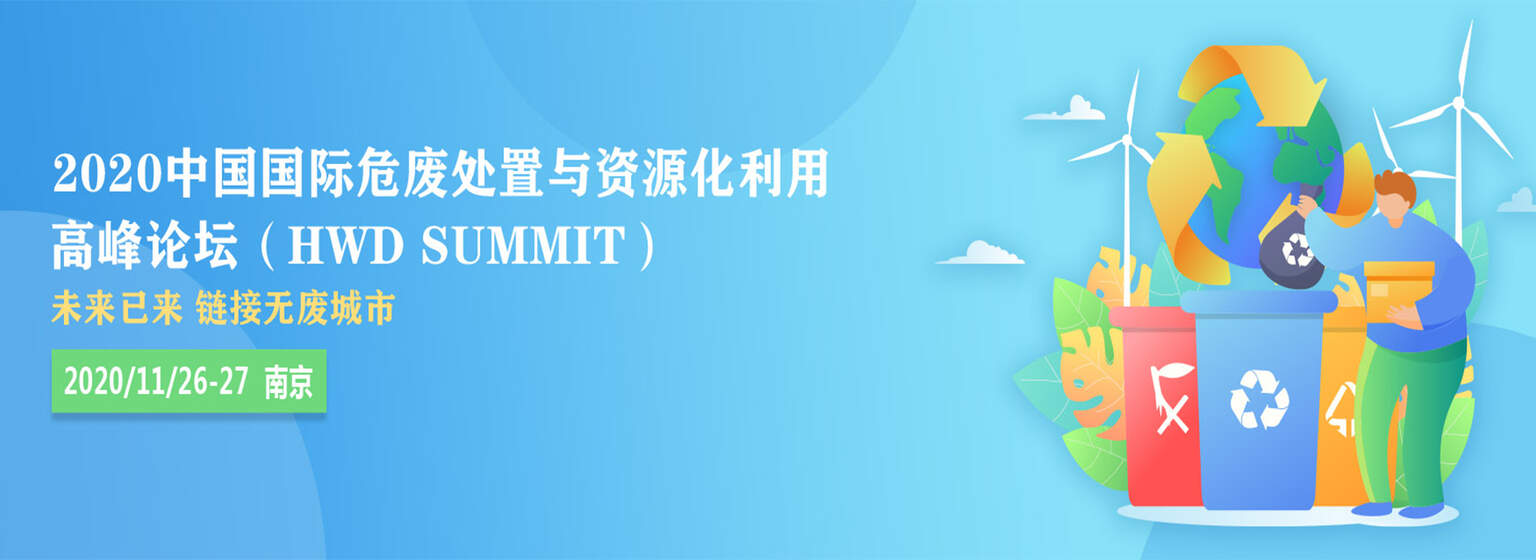 2020中国国际危废处置与资源化利用高峰论坛（HWD SUMMIT）

未来已来 链接无废城市

2020/11/26-27 南京